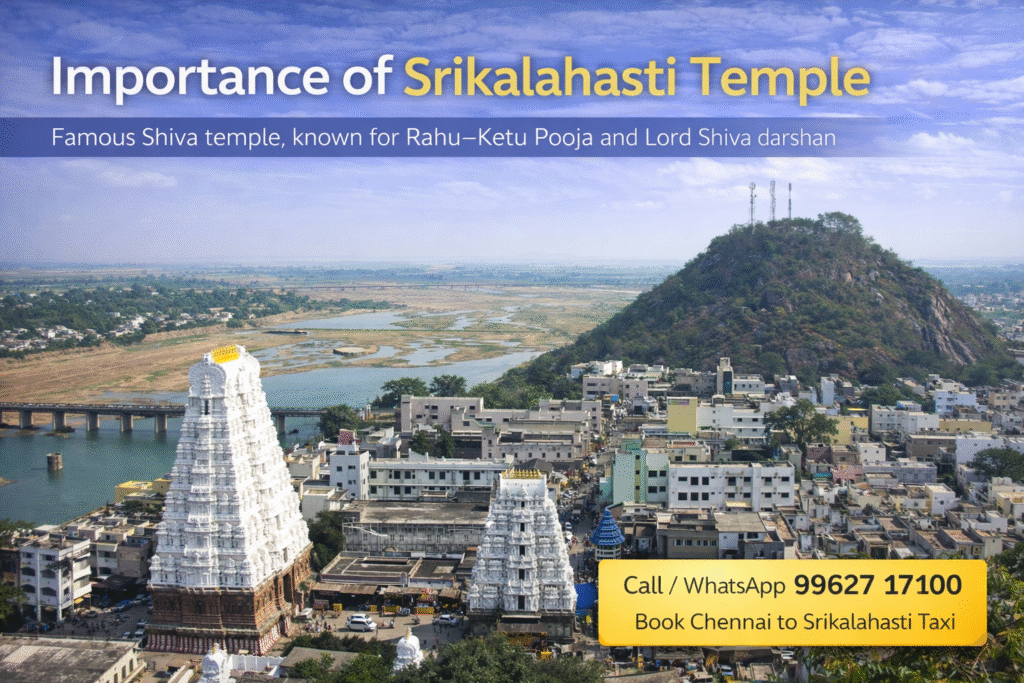 Importance of Srikalahasti Temple

Famous Shiva temple, known for Rahu–Ketu Pooja and Lord Shiva darshan

Call / WhatsApp 99627 17100
Book Chennai to Srikalahasti Taxi